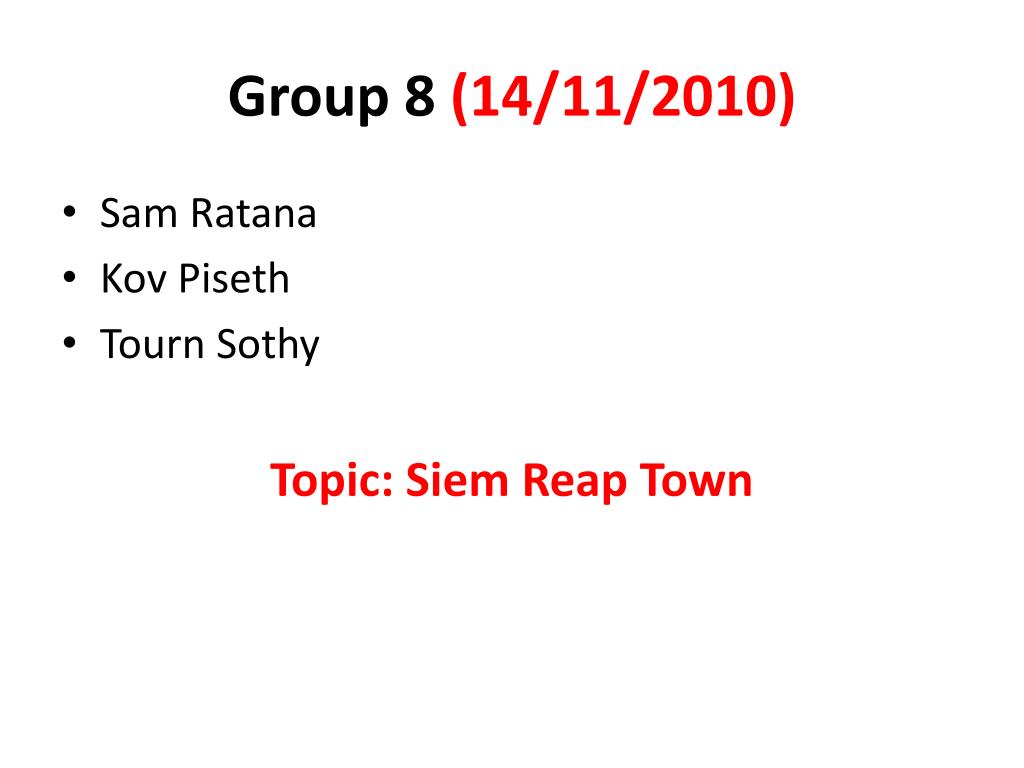 Group 8 (14/11/2010)

• Sam Ratana
• Kov Piseth
• Tourn Sothy

Topic: Siem Reap Town